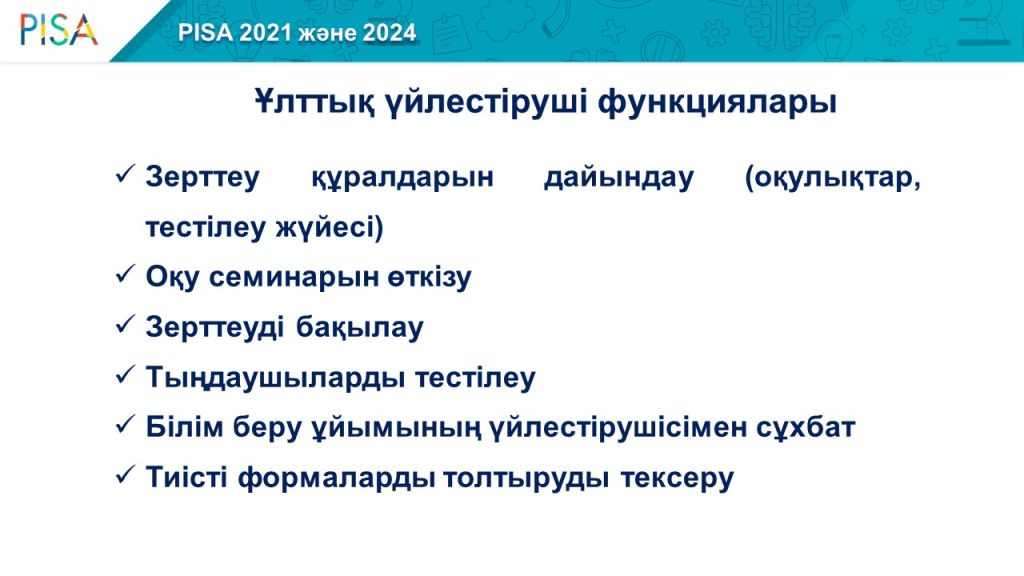 PISA

PISA 2021 және 2024

Ұлттық үйлестіруші функциялары

✓ Зерттеу құралдарын дайындау (оқулықтар, тестілеу жүйесі)
✓ Оқу семинарын өткізу
✓ Зерттеуді бақылау
✓ Тыңдаушыларды тестілеу
✓ Білім беру ұйымының үйлестірушісімен сұхбат
✓ Тиісті формаларды толтыруды тексеру